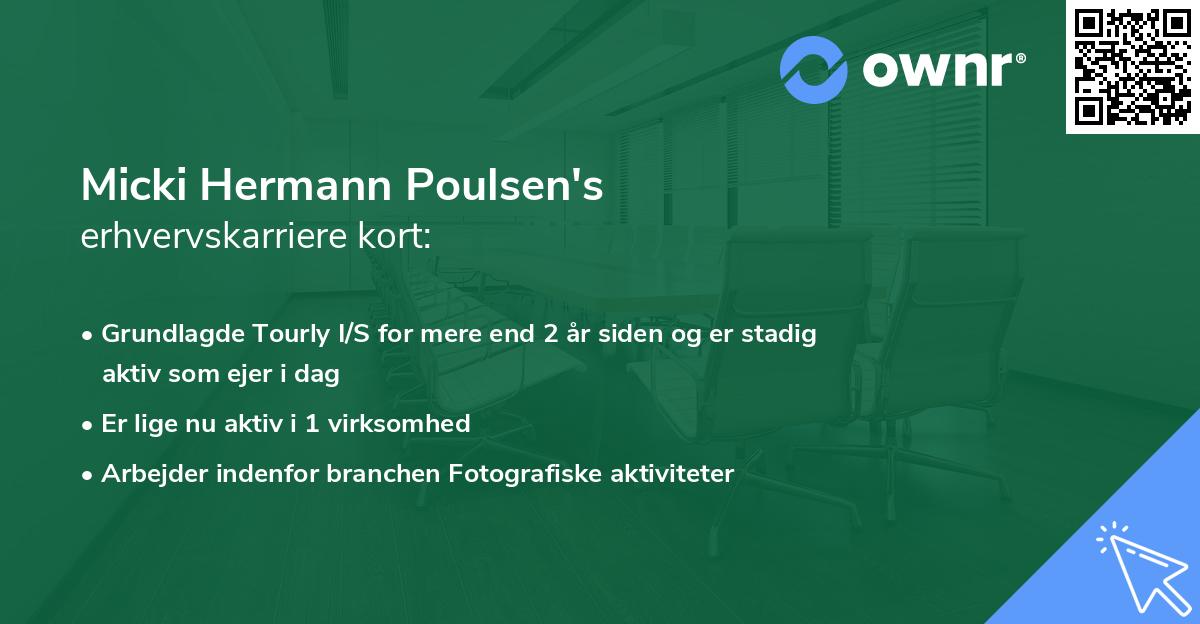 ownr®

Micki Hermann Poulsen's
erhvervskarriere kort:

• Grundlagde Tourly I/S for mere end 2 år siden og er stadig aktiv som ejer i dag
• Er lige nu aktiv i 1 virksomhed
• Arbejder indenfor branchen Fotografiske aktiviteter